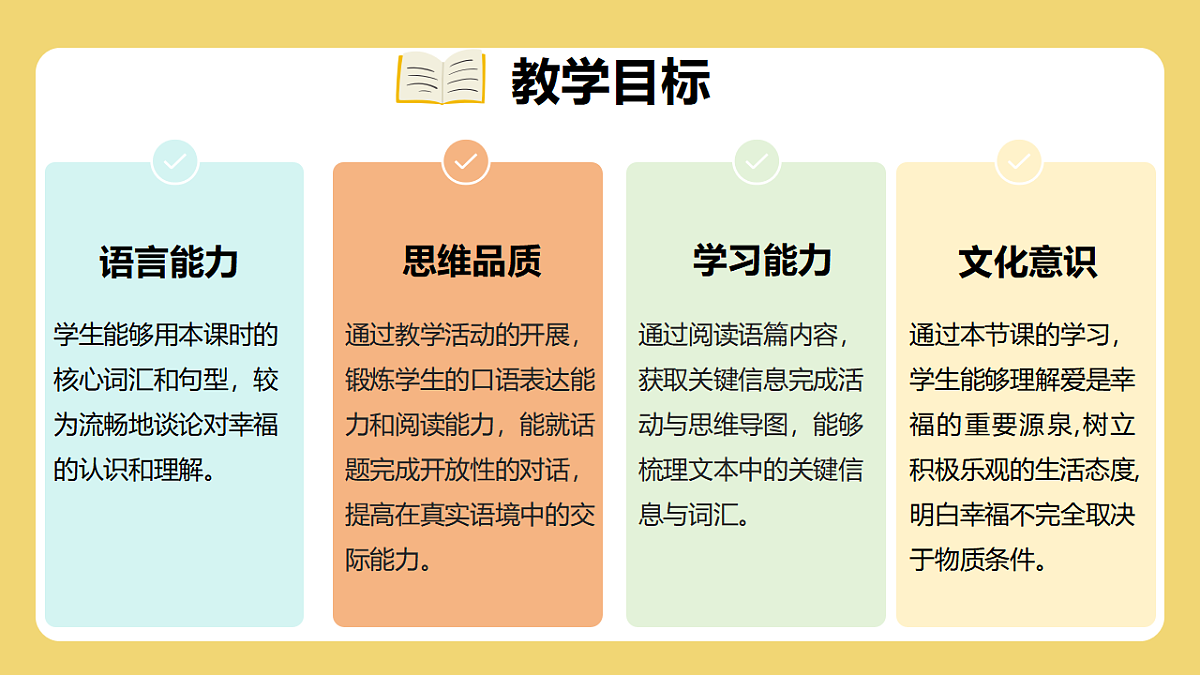 教学目标

语言能力

学生能够用本课时的核心词汇和句型，较为流畅地谈论对幸福的认识和理解。

思维品质

通过教学活动的开展，锻炼学生的口语表达能力和阅读能力，能就话题完成开放性的对话，提高在真实语境中的交际能力。

学习能力

通过阅读语篇内容，获取关键信息完成活动与思维导图，能够梳理文本中的关键信息与词汇。

文化意识

通过本节课的学习，学生能够理解爱是幸福的重要源泉,树立积极乐观的生活态度,明白幸福不完全取决于物质条件。